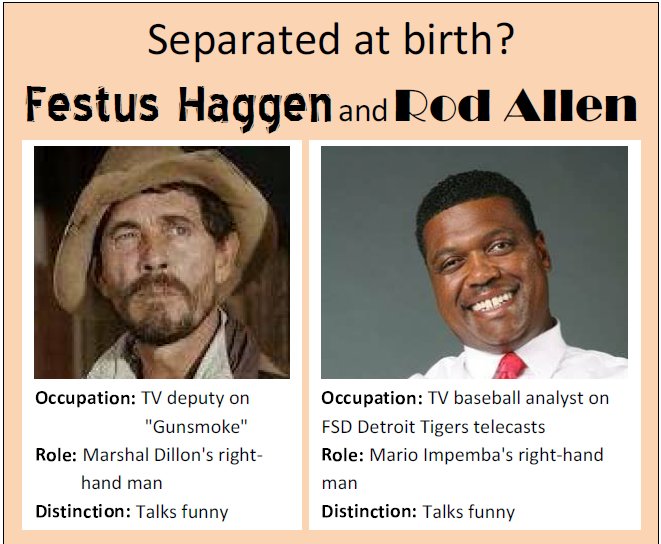 Separated at birth?

Festus Haggen and Rod Allen

Occupation: TV deputy on "Gunsmoke"
Role: Marshal Dillon's right-hand man
Distinction: Talks funny

Occupation: TV baseball analyst on FSD Detroit Tigers telecasts
Role: Mario Impemba's right-hand man
Distinction: Talks funny